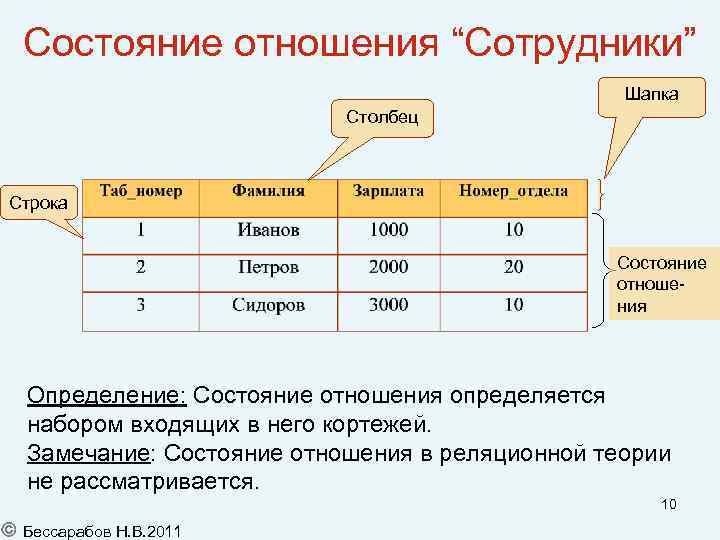 Состояние отношения “Сотрудники”

Шапка

Столбец

Строка

| Таб_номер | Фамилия | Зарплата | Номер_отдела |
|---|---|---|---|
| 1 | Иванов | 1000 | 10 |
| 2 | Петров | 2000 | 20 |
| 3 | Сидоров | 3000 | 10 |

Состояние отношения

Определение: Состояние отношения определяется набором входящих в него кортежей.
Замечание: Состояние отношения в реляционной теории не рассматривается.

10

© Бессарабов Н.В.2011